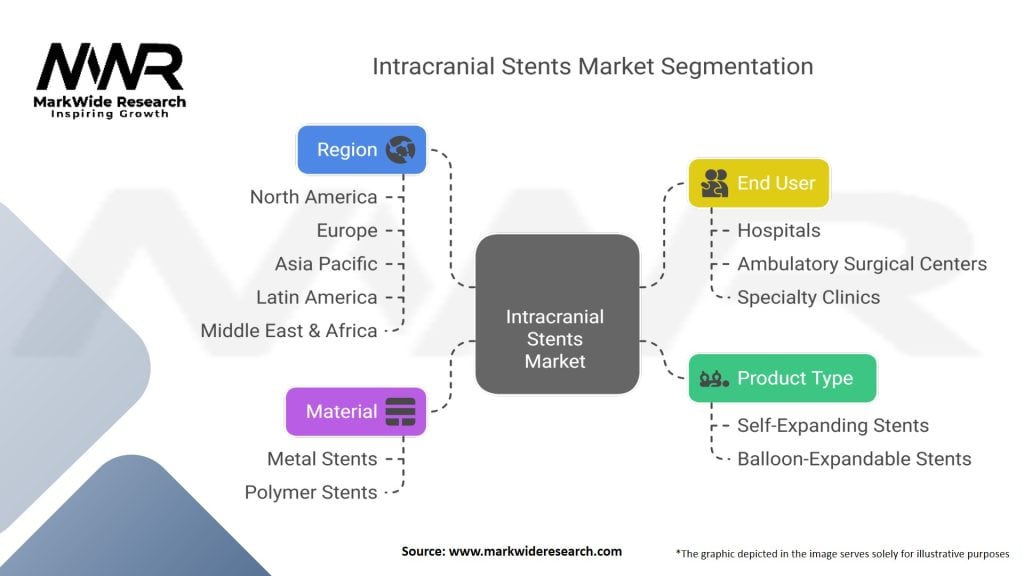 MWR
MarkWide Research
Inspiring Growth

Intracranial Stents Market Segmentation

Region
North America
Europe
Asia Pacific
Latin America
Middle East & Africa

Material
Metal Stents
Polymer Stents

Intracranial Stents Market

End User
Hospitals
Ambulatory Surgical Centers
Specialty Clinics

Product Type
Self-Expanding Stents
Balloon-Expandable Stents

Source: www.markwideresearch.com

*The graphic depicted in the image serves solely for illustrative purposes